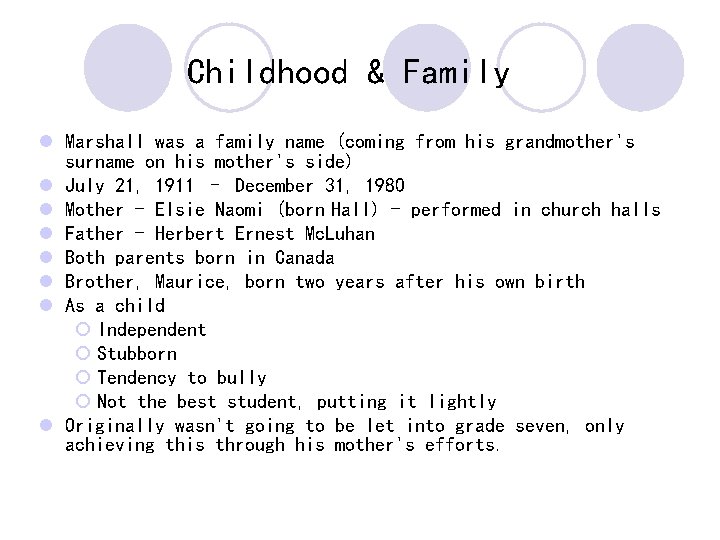 Childhood & Family

- Marshall was a family name (coming from his grandmother's surname on his mother's side)
- July 21, 1911 – December 31, 1980
- Mother – Elsie Naomi (born Hall) – performed in church halls
- Father – Herbert Ernest McLuhan
- Both parents born in Canada
- Brother, Maurice, born two years after his own birth
- As a child
  - Independent
  - Stubborn
  - Tendency to bully
  - Not the best student, putting it lightly
- Originally wasn't going to be let into grade seven, only achieving this through his mother's efforts.